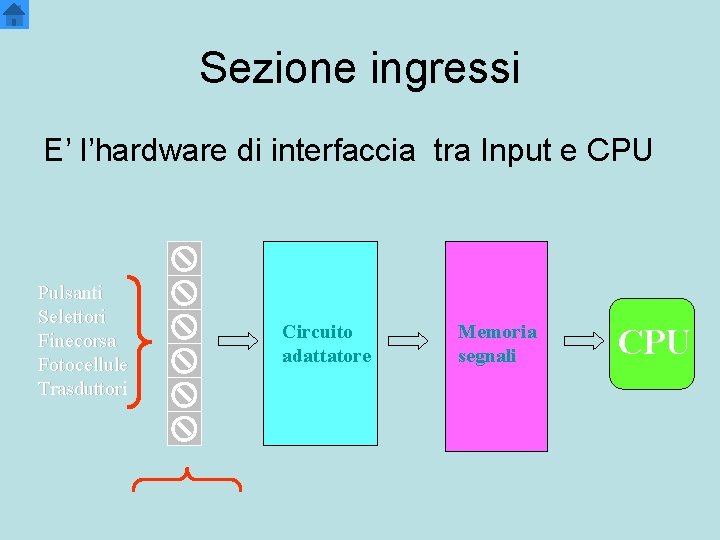 Sezione ingressi

E' l'hardware di interfaccia tra Input e CPU

Pulsanti
Selettori
Finecorsa
Fotocellule
Trasduttori

Circuito
adattatore

Memoria
segnali

CPU